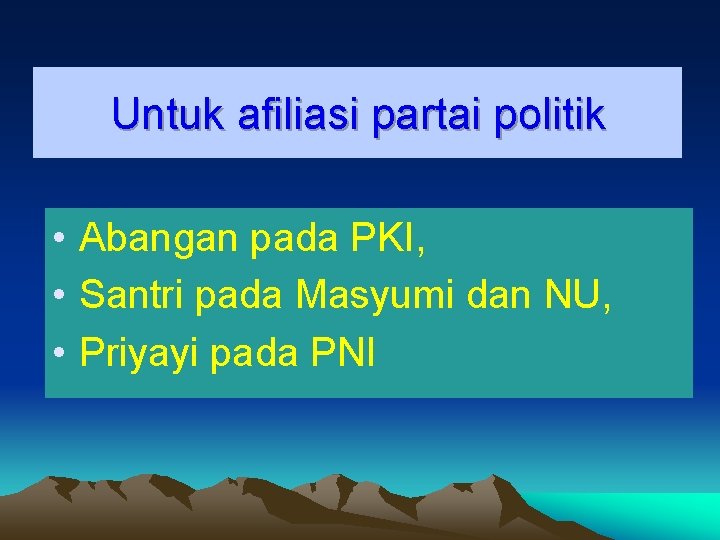 Untuk afiliasi partai politik

• Abangan pada PKI,
• Santri pada Masyumi dan NU,
• Priyayi pada PNI